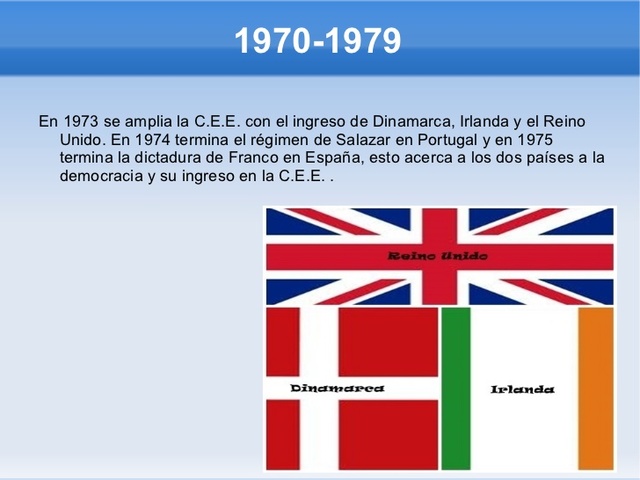 1970-1979

En 1973 se amplia la C.E.E. con el ingreso de Dinamarca, Irlanda y el Reino Unido. En 1974 termina el régimen de Salazar en Portugal y en 1975 termina la dictadura de Franco en España, esto acerca a los dos países a la democracia y su ingreso en la C.E.E. .

Reino Unido

Dinamarca

Irlanda